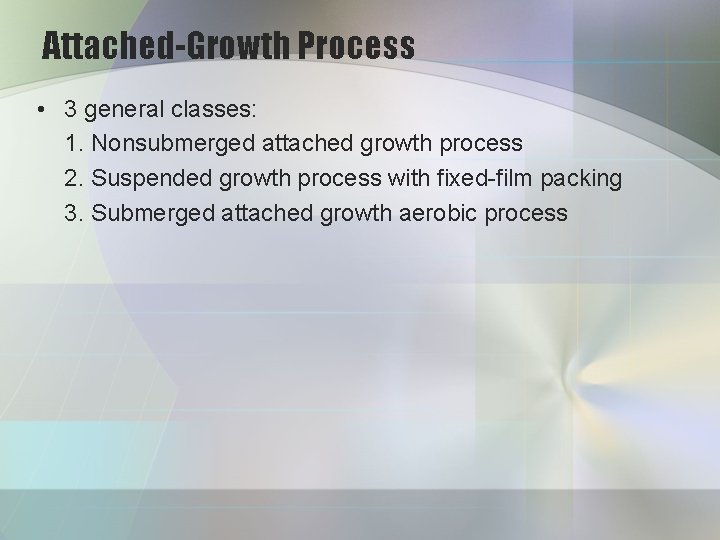 Attached-Growth Process

• 3 general classes:
1. Nonsubmerged attached growth process
2. Suspended growth process with fixed-film packing
3. Submerged attached growth aerobic process